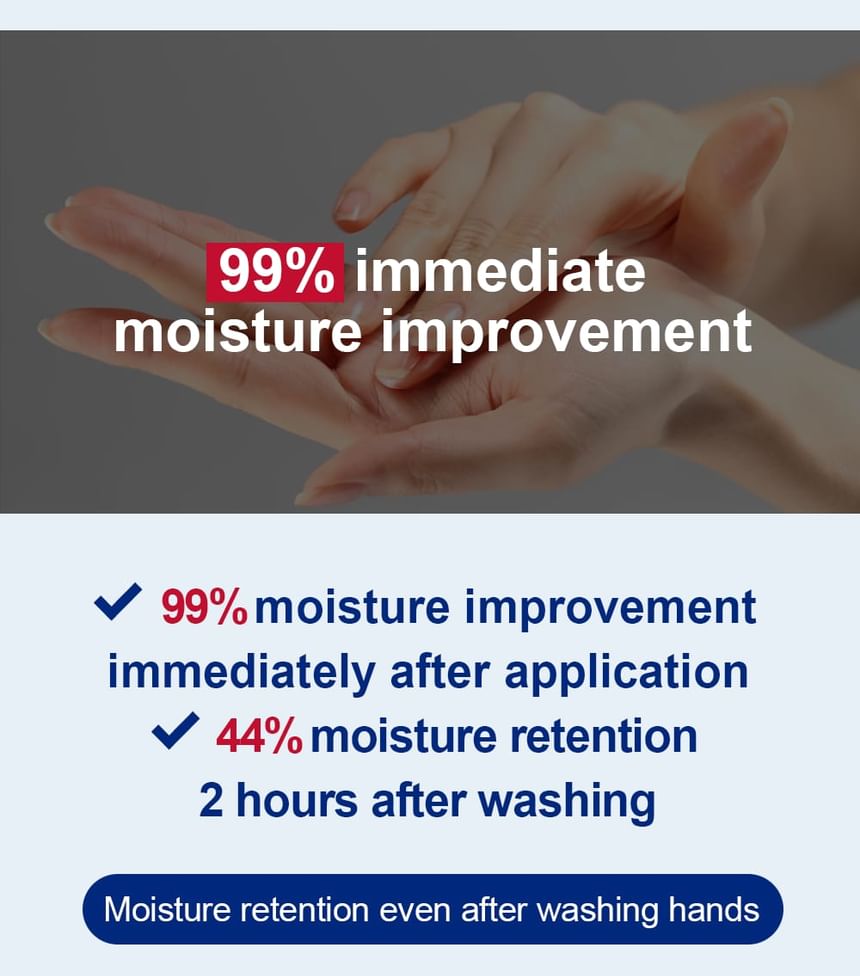 99% immediate moisture improvement

✔ 99% moisture improvement immediately after application
✔ 44% moisture retention 2 hours after washing

Moisture retention even after washing hands